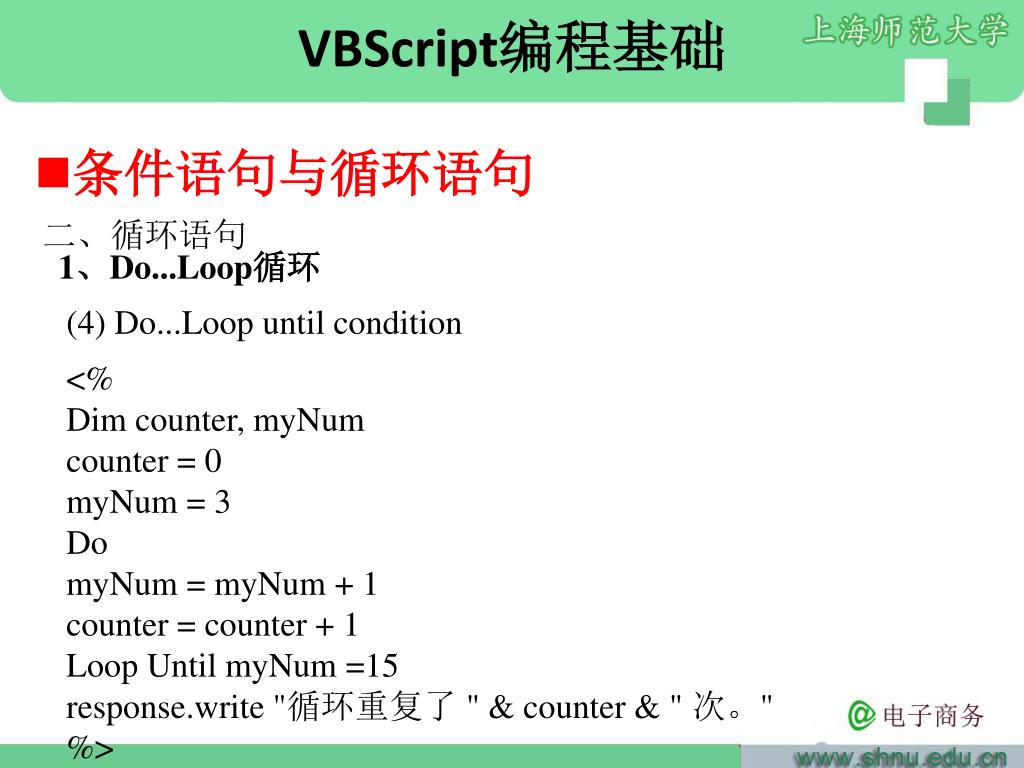 VBScript编程基础

上海师范大学

■条件语句与循环语句

二、循环语句

1、Do...Loop循环

(4) Do...Loop until condition

<%
Dim counter, myNum
counter = 0
myNum = 3
Do
myNum = myNum + 1
counter = counter + 1
Loop Until myNum =15
response.write "循环重复了 " & counter & " 次。"
%>

@电子商务

www.shnu.edu.cn